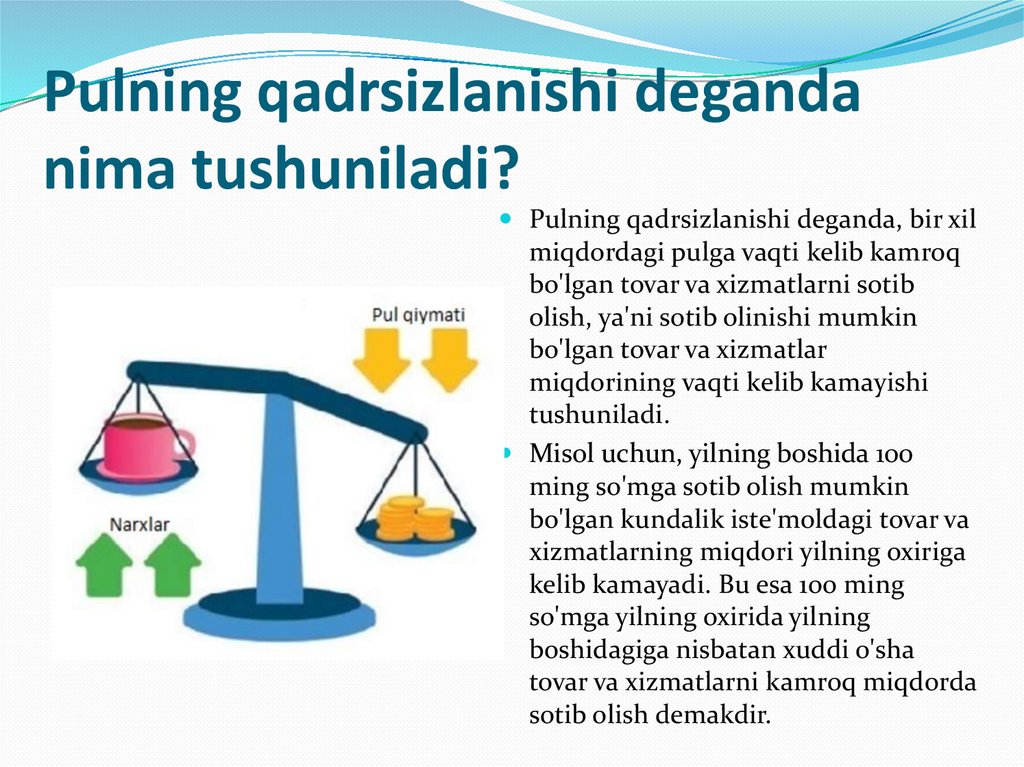 Pulning qadrsizlanishi deganda nima tushuniladi?

Pul qiymati

Narxlar

Pulning qadrsizlanishi deganda, bir xil miqdordagi pulga vaqti kelib kamroq bo'lgan tovar va xizmatlarni sotib olish, ya'ni sotib olinishi mumkin bo'lgan tovar va xizmatlar miqdorining vaqti kelib kamayishi tushuniladi.

Misol uchun, yilning boshida 100 ming so'mga sotib olish mumkin bo'lgan kundalik iste'moldagi tovar va xizmatlarning miqdori yilning oxiriga kelib kamayadi. Bu esa 100 ming so'mga yilning oxirida yilning boshidagiga nisbatan xuddi o'sha tovar va xizmatlarni kamroq miqdorda sotib olish demakdir.